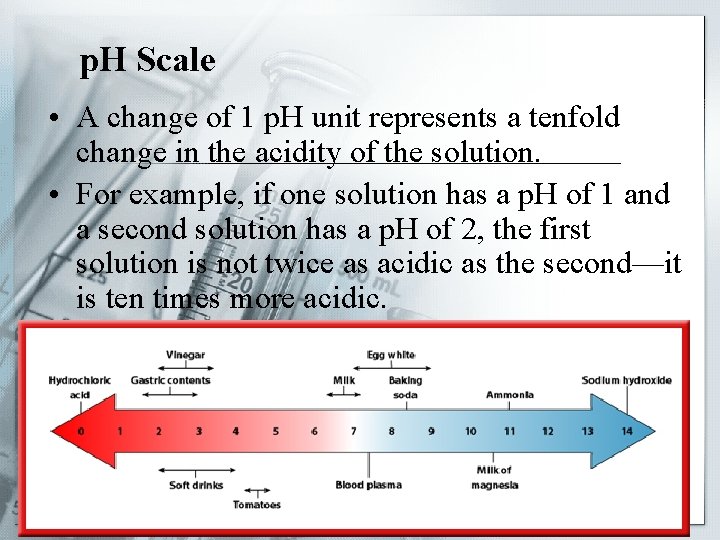 pH Scale

• A change of 1 pH unit represents a tenfold change in the acidity of the solution.

• For example, if one solution has a pH of 1 and a second solution has a pH of 2, the first solution is not twice as acidic as the second—it is ten times more acidic.

Vinegar
Egg white
Hydrochloric acid
Gastric contents
Milk
Baking soda
Ammonia
Sodium hydroxide
0 1 2 3 4 5 6 7 8 9 10 11 12 13 14
Soft drinks
Tomatoes
Blood plasma
Milk of magnesia